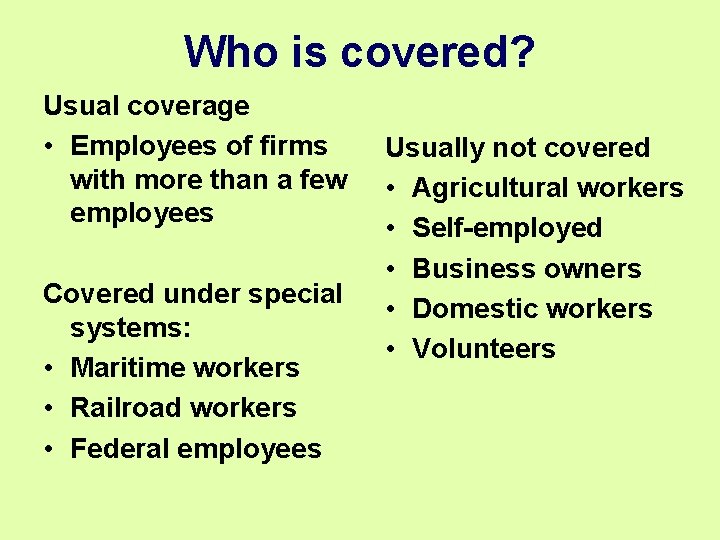 Who is covered?

Usual coverage

• Employees of firms with more than a few employees

Covered under special systems:

• Maritime workers
• Railroad workers
• Federal employees

Usually not covered

• Agricultural workers
• Self-employed
• Business owners
• Domestic workers
• Volunteers